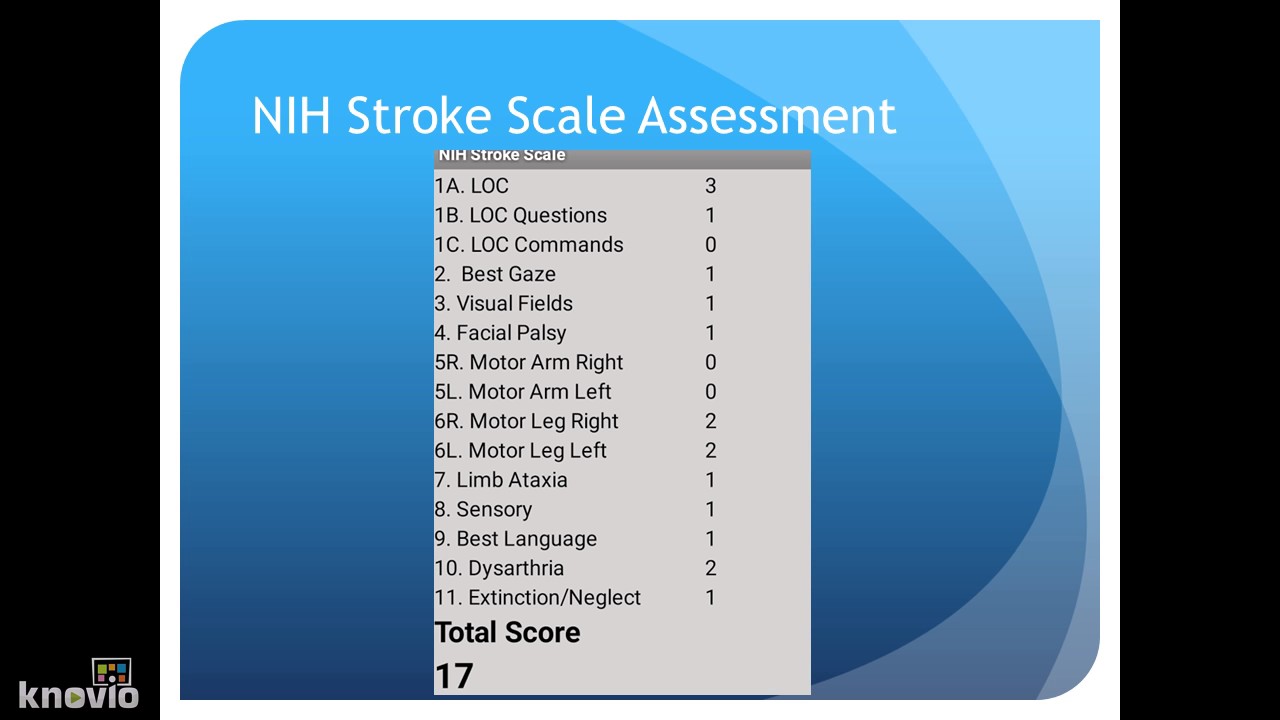 NIH Stroke Scale Assessment

NIH Stroke Scale

| | |
|---|---|
| 1A. LOC | 3 |
| 1B. LOC Questions | 1 |
| 1C. LOC Commands | 0 |
| 2. Best Gaze | 1 |
| 3. Visual Fields | 1 |
| 4. Facial Palsy | 1 |
| 5R. Motor Arm Right | 0 |
| 5L. Motor Arm Left | 0 |
| 6R. Motor Leg Right | 2 |
| 6L. Motor Leg Left | 2 |
| 7. Limb Ataxia | 1 |
| 8. Sensory | 1 |
| 9. Best Language | 1 |
| 10. Dysarthria | 2 |
| 11. Extinction/Neglect | 1 |

Total Score

17

knovio